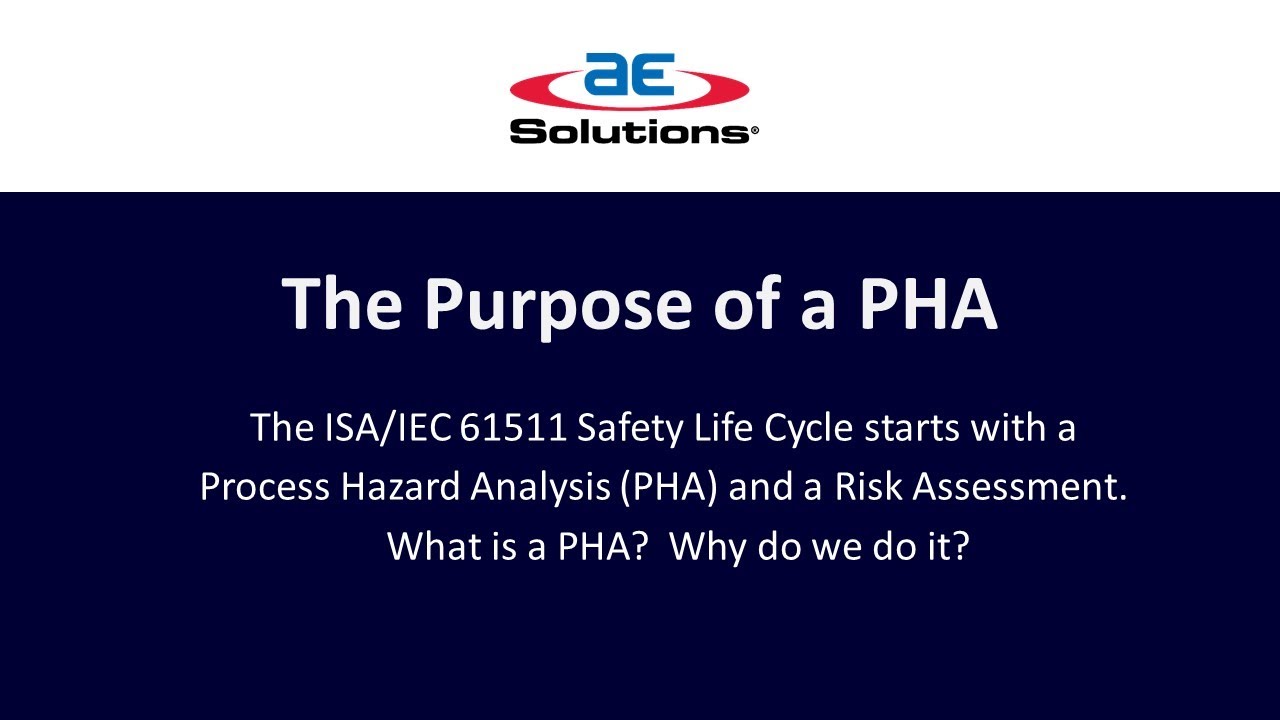 aE
Solutions®

The Purpose of a PHA

The ISA/IEC 61511 Safety Life Cycle starts with a Process Hazard Analysis (PHA) and a Risk Assessment. What is a PHA? Why do we do it?